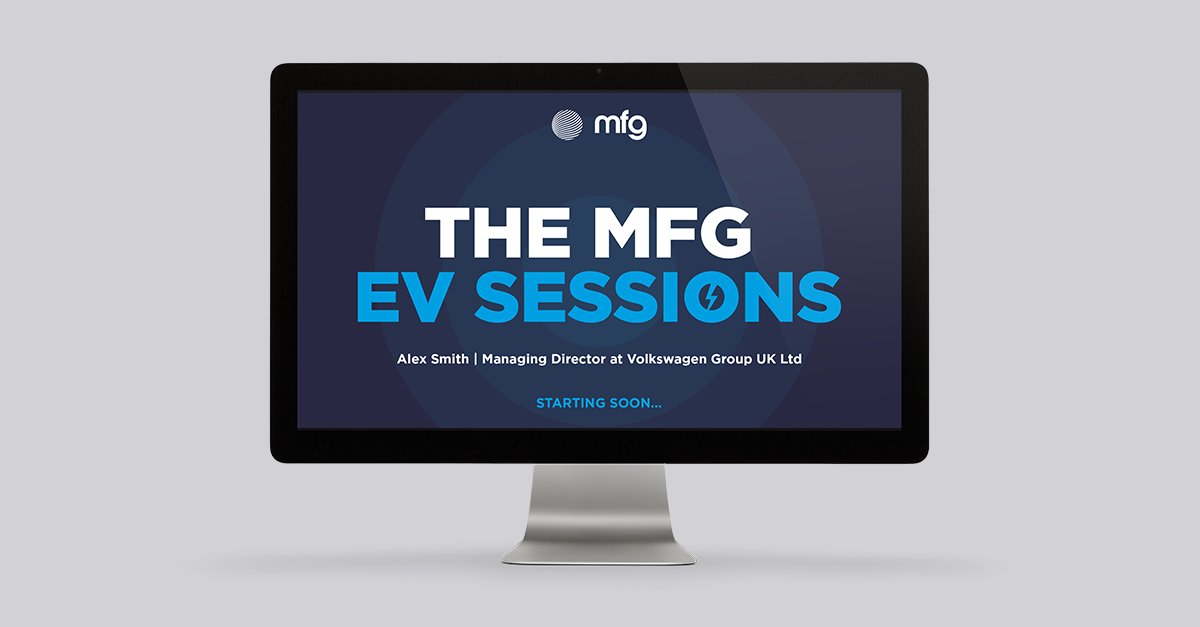 mfg

THE MFG
EV SESSIONS

Alex Smith | Managing Director at Volkswagen Group UK Ltd

STARTING SOON...